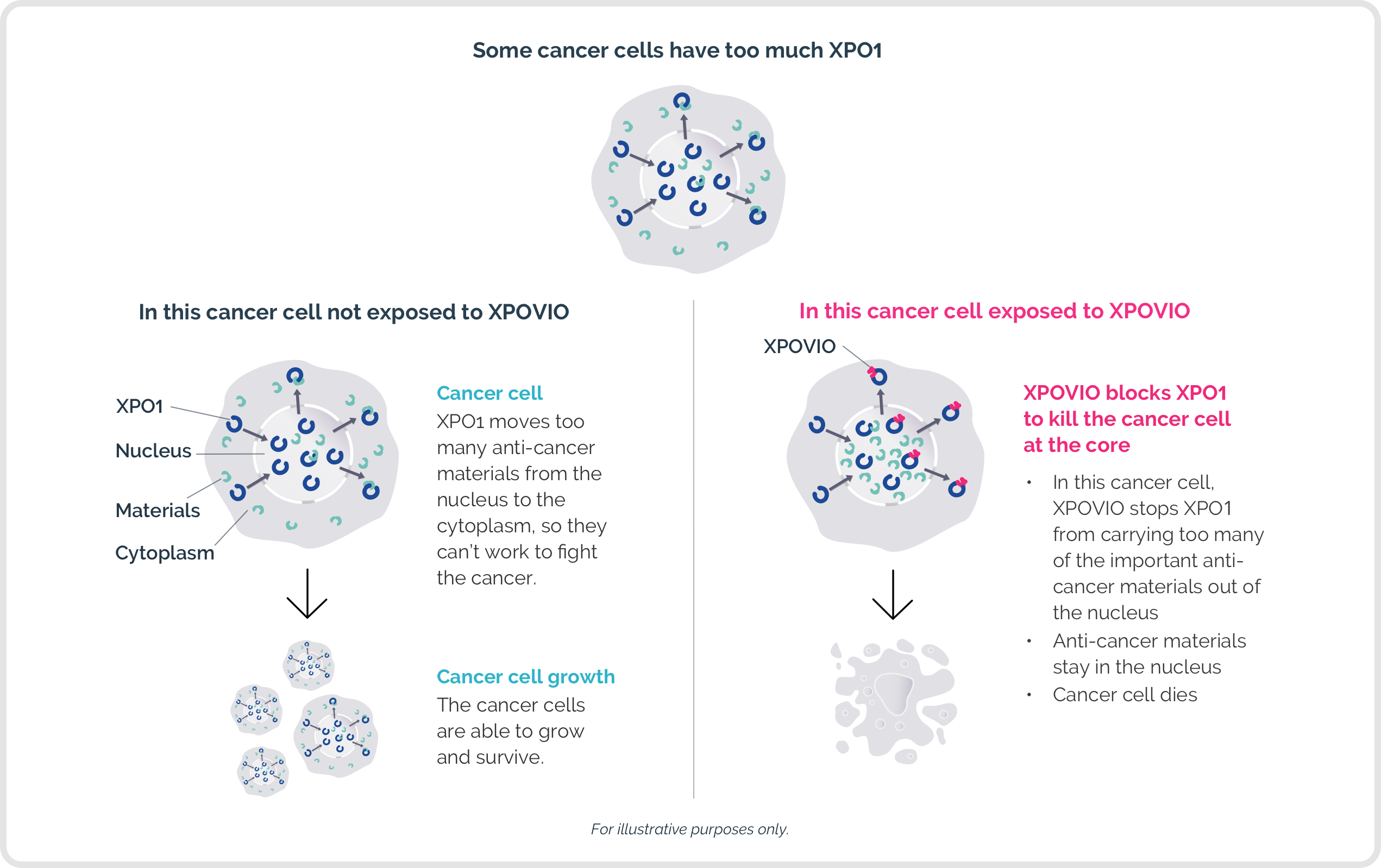 Some cancer cells have too much XPO1

In this cancer cell not exposed to XPOVIO

XPO1

Nucleus

Materials

Cytoplasm

Cancer cell

XPO1 moves too many anti-cancer materials from the nucleus to the cytoplasm, so they can't work to fight the cancer.

Cancer cell growth

The cancer cells are able to grow and survive.

In this cancer cell exposed to XPOVIO

XPOVIO

XPOVIO blocks XPO1 to kill the cancer cell at the core

• In this cancer cell, XPOVIO stops XPO1 from carrying too many of the important anti-cancer materials out of the nucleus
• Anti-cancer materials stay in the nucleus
• Cancer cell dies

For illustrative purposes only.